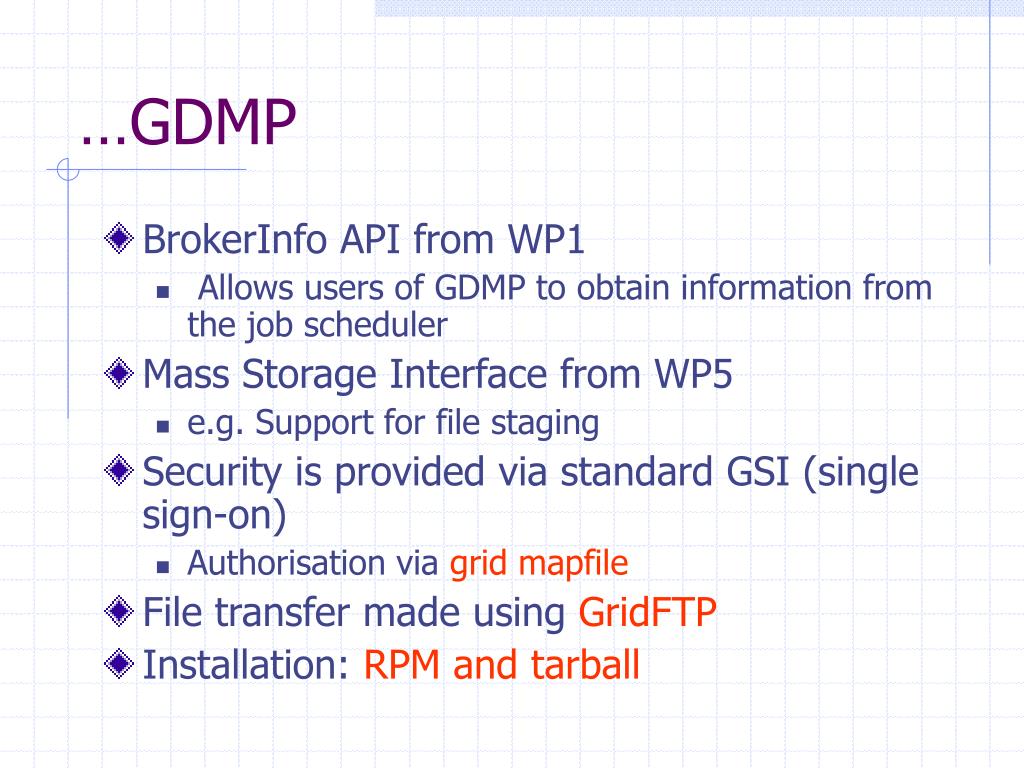 …GDMP

BrokerInfo API from WP1

Allows users of GDMP to obtain information from the job scheduler

Mass Storage Interface from WP5

e.g. Support for file staging

Security is provided via standard GSI (single sign-on)

Authorisation via grid mapfile

File transfer made using GridFTP

Installation: RPM and tarball